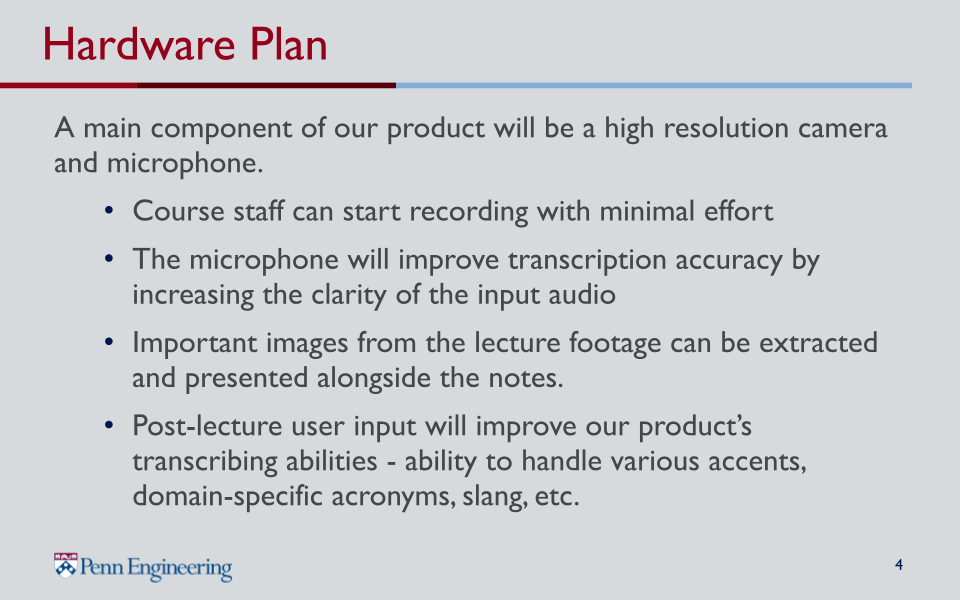 Hardware Plan

A main component of our product will be a high resolution camera and microphone.

• Course staff can start recording with minimal effort

• The microphone will improve transcription accuracy by increasing the clarity of the input audio

• Important images from the lecture footage can be extracted and presented alongside the notes.

• Post-lecture user input will improve our product's transcribing abilities - ability to handle various accents, domain-specific acronyms, slang, etc.

Penn Engineering

4